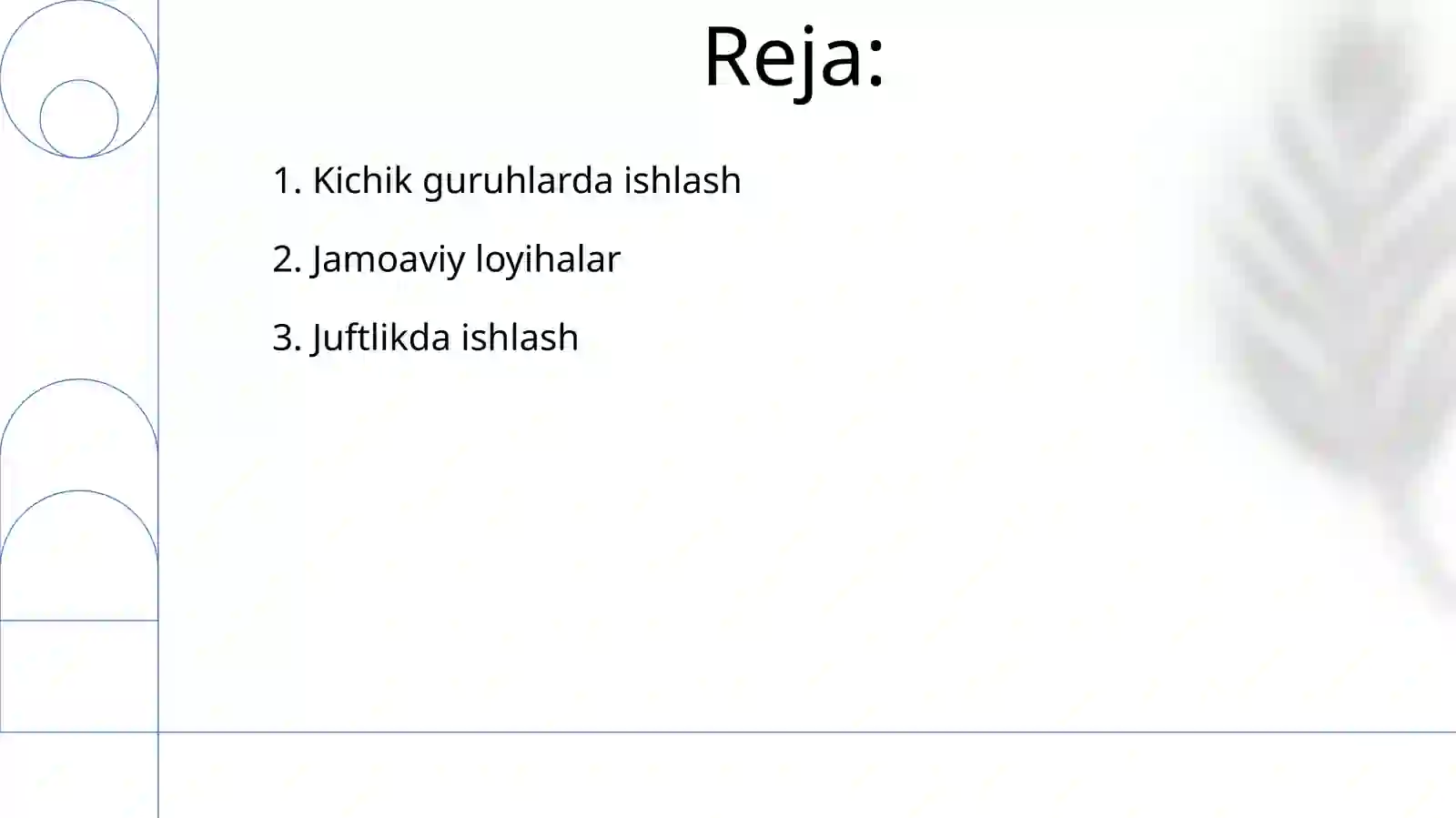 Reja:

1. Kichik guruhlarda ishlash

2. Jamoaviy loyihalar

3. Juftlikda ishlash